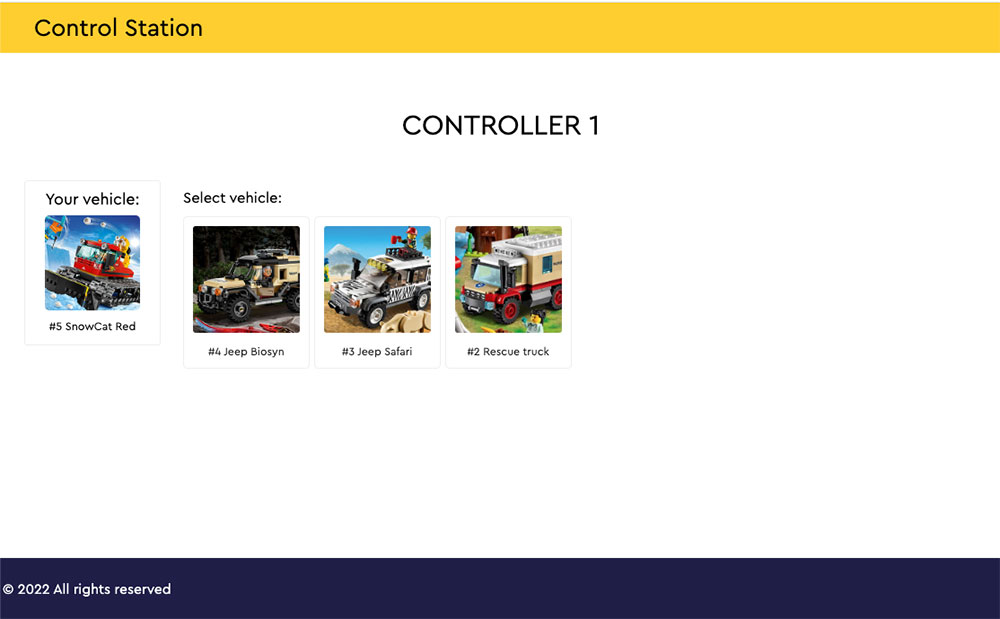 Control Station

CONTROLLER 1

Your vehicle:

#5 SnowCat Red

Select vehicle:

#4 Jeep Biosyn

#3 Jeep Safari

#2 Rescue truck

© 2022 All rights reserved